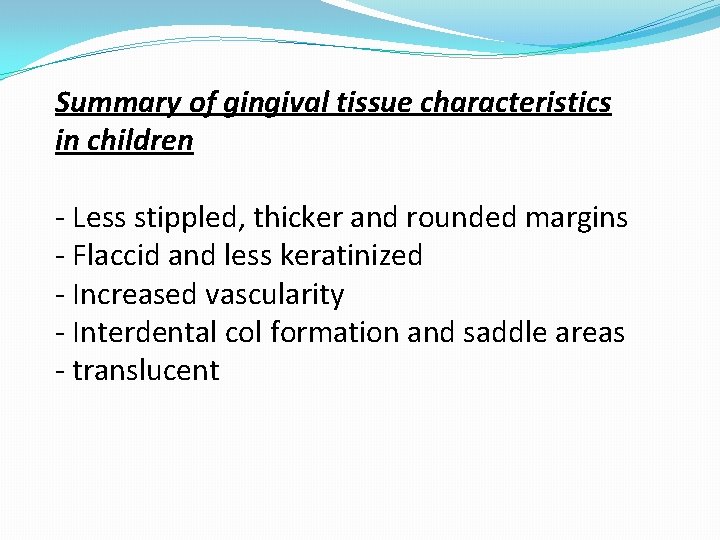 Summary of gingival tissue characteristics in children

- Less stippled, thicker and rounded margins
- Flaccid and less keratinized
- Increased vascularity
- Interdental col formation and saddle areas
- translucent